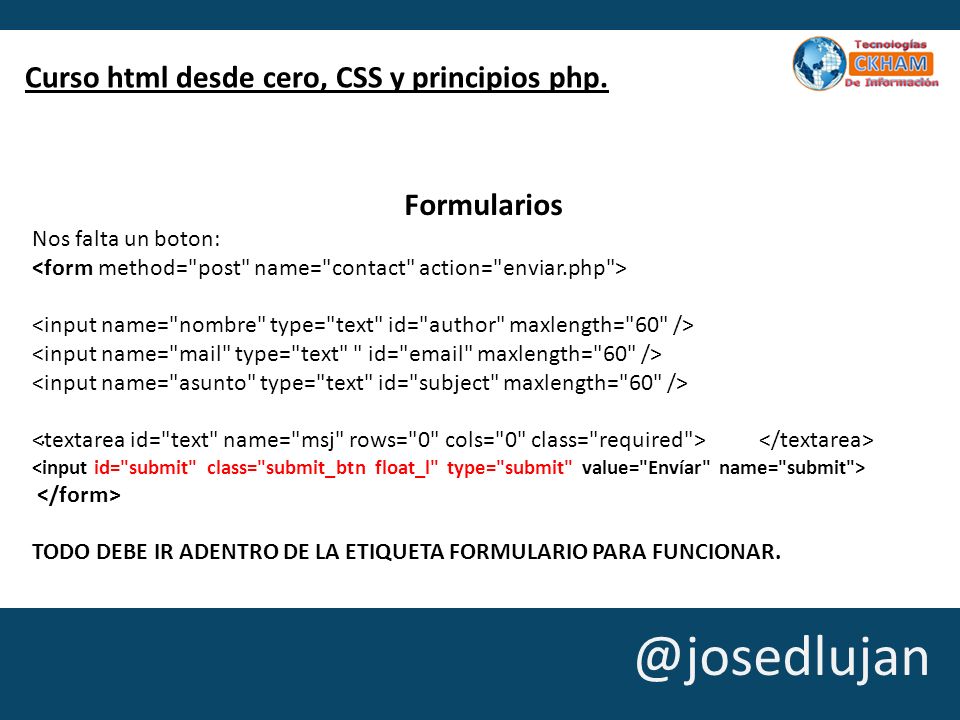 Curso html desde cero, CSS y principios php.

Tecnologías CKHAM De Información

Formularios

Nos falta un boton:
<form method="post" name="contact" action="enviar.php">

<input name="nombre" type="text" id="author" maxlength="60" />
<input name="mail" type="text" " id="email" maxlength="60" />
<input name="asunto" type="text" id="subject" maxlength="60" />

<textarea id="text" name="msj" rows="0" cols="0" class="required"> </textarea>
<input id="submit" class="submit_btn float_l" type="submit" value="Envíar" name="submit">
</form>

TODO DEBE IR ADENTRO DE LA ETIQUETA FORMULARIO PARA FUNCIONAR.

@josedlujan